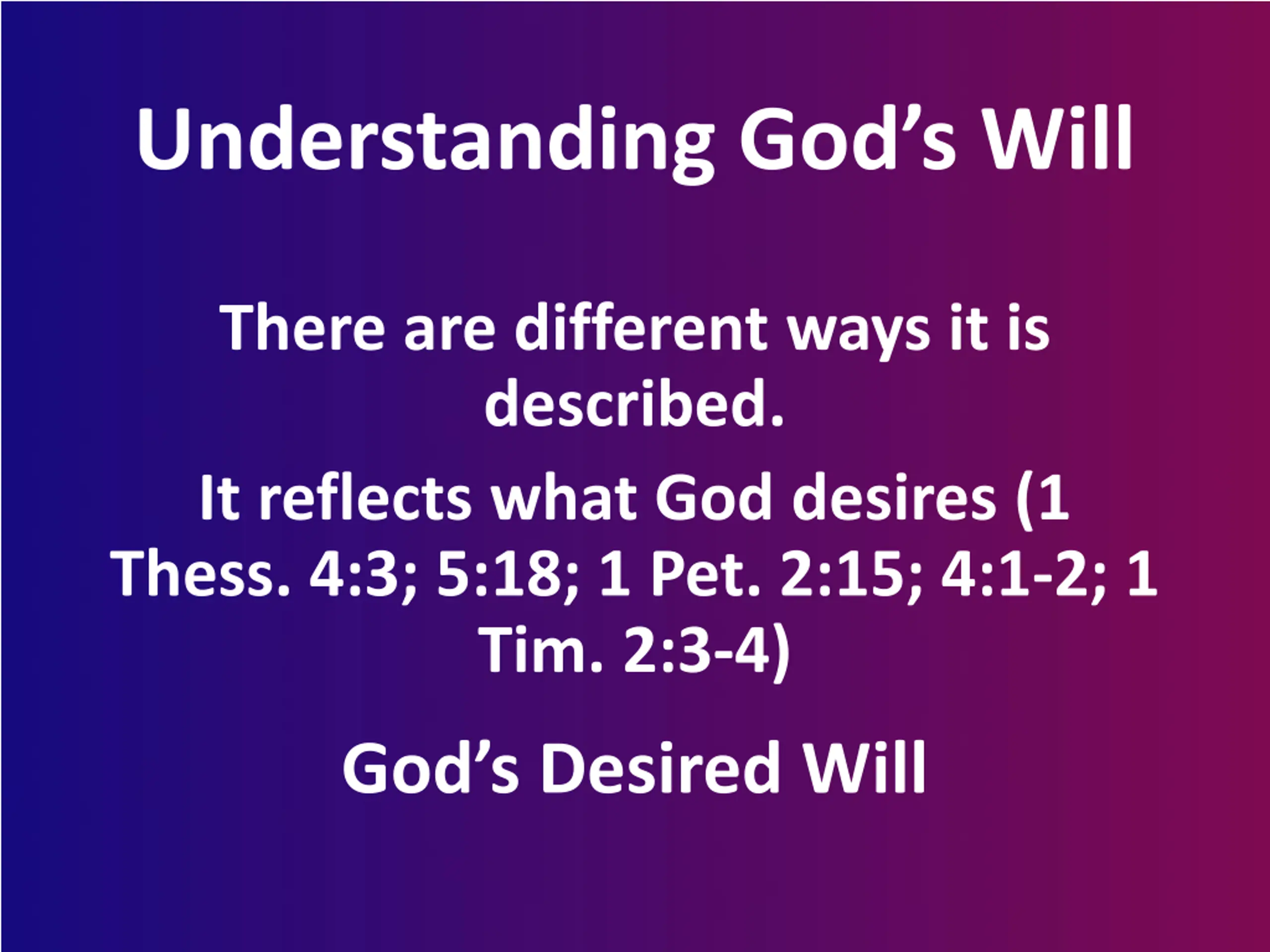 Understanding God’s Will

There are different ways it is described.

It reflects what God desires (1 Thess. 4:3; 5:18; 1 Pet. 2:15; 4:1-2; 1 Tim. 2:3-4)

God’s Desired Will